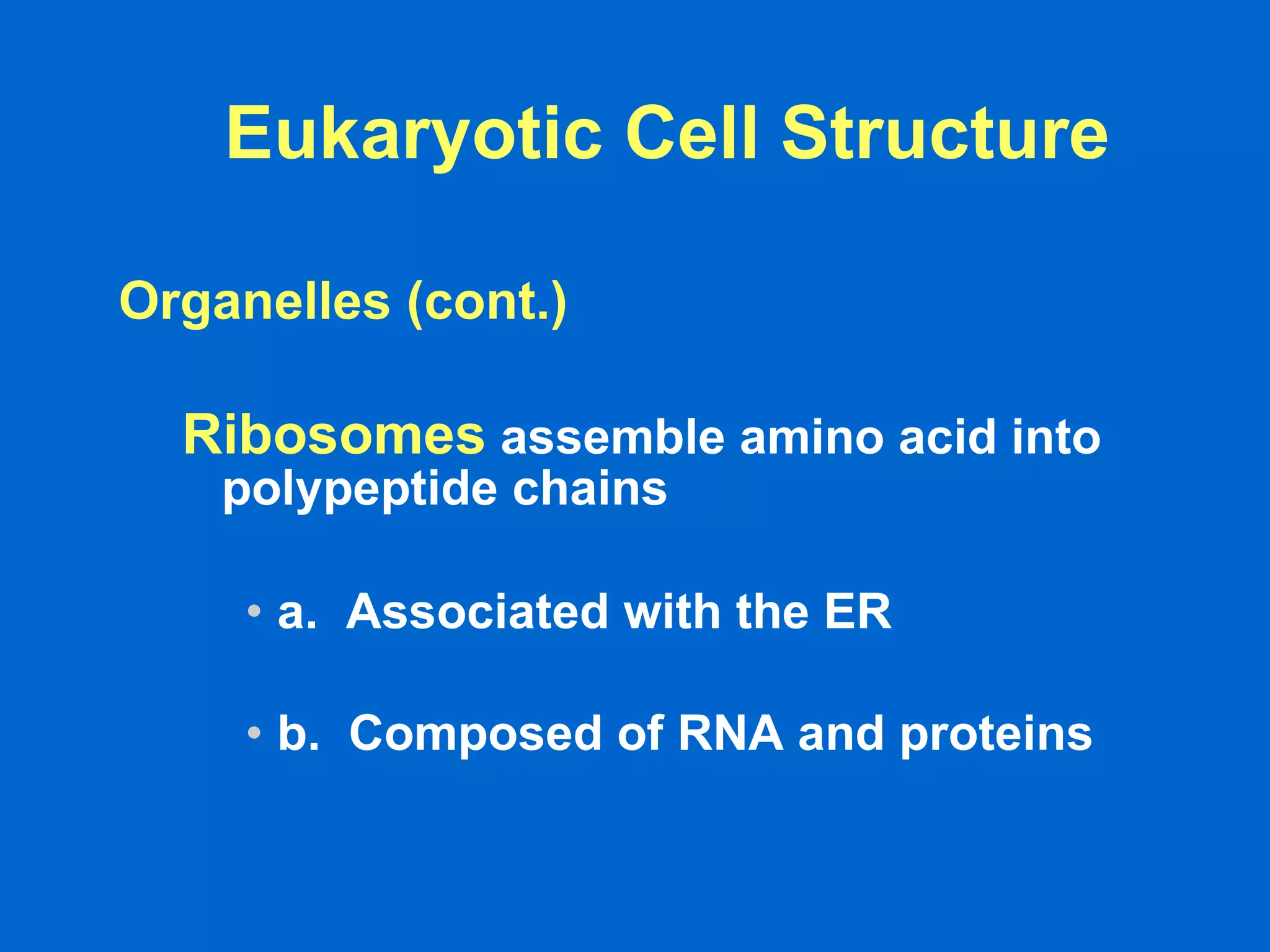 Eukaryotic Cell Structure

Organelles (cont.)

Ribosomes assemble amino acid into polypeptide chains

• a. Associated with the ER

• b. Composed of RNA and proteins